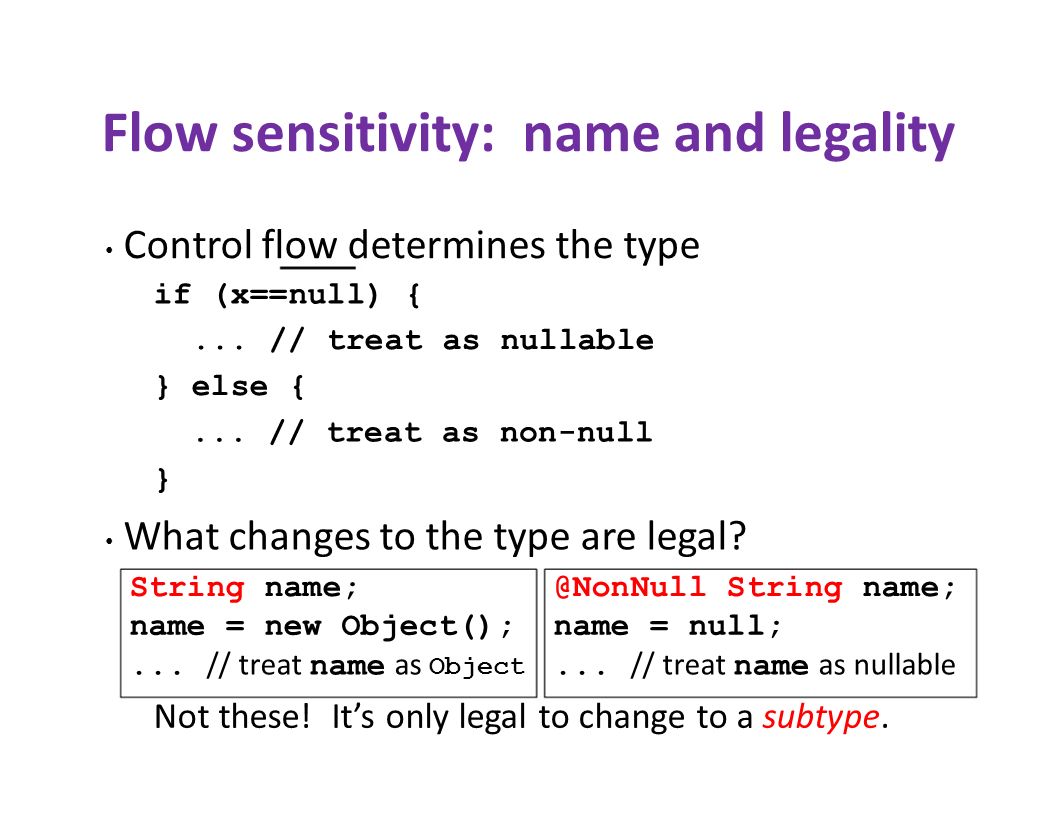 Flow sensitivity: name and legality

• Control flow determines the type

if (x==null) {
... // treat as nullable
} else {
... // treat as non-null
}

• What changes to the type are legal?

String name;
name = new Object();
... // treat name as Object

@NonNull String name;
name = null;
... // treat name as nullable

Not these! It's only legal to change to a subtype.